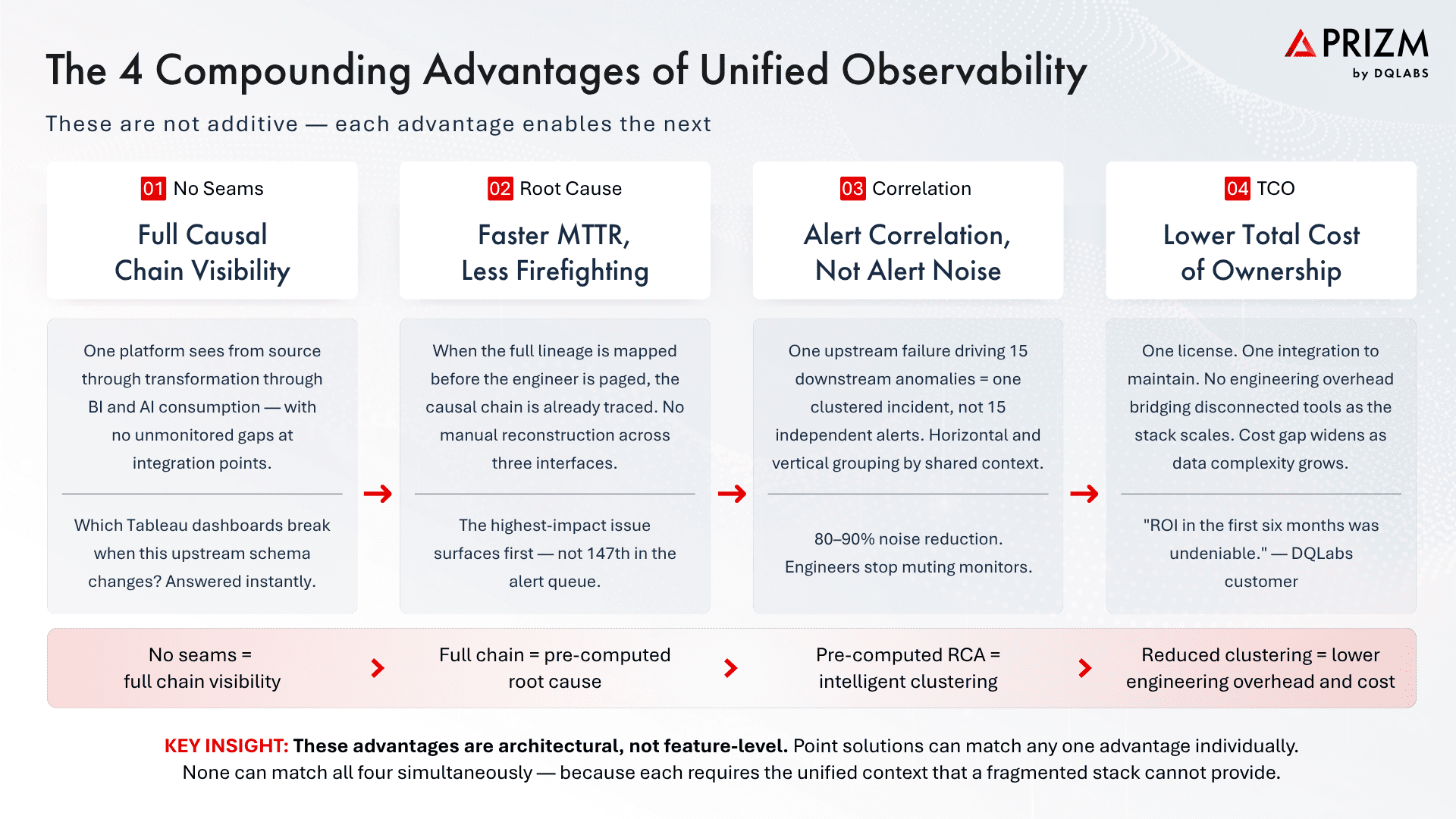 The 4 Compounding Advantages of Unified Observability

PRIZM
by DQLABS

These are not additive — each advantage enables the next

01 No Seams

Full Causal Chain Visibility

One platform sees from source through transformation through BI and AI consumption — with no unmonitored gaps at integration points.

Which Tableau dashboards break when this upstream schema changes? Answered instantly.

02 Root Cause

Faster MTTR, Less Firefighting

When the full lineage is mapped before the engineer is paged, the causal chain is already traced. No manual reconstruction across three interfaces.

The highest-impact issue surfaces first — not 147th in the alert queue.

03 Correlation

Alert Correlation, Not Alert Noise

One upstream failure driving 15 downstream anomalies = one clustered incident, not 15 independent alerts. Horizontal and vertical grouping by shared context.

80–90% noise reduction. Engineers stop muting monitors.

04 TCO

Lower Total Cost of Ownership

One license. One integration to maintain. No engineering overhead bridging disconnected tools as the stack scales. Cost gap widens as data complexity grows.

"ROI in the first six months was undeniable." — DQLabs customer

No seams = full chain visibility

Full chain = pre-computed root cause

Pre-computed RCA = intelligent clustering

Reduced clustering = lower engineering overhead and cost

KEY INSIGHT: These advantages are architectural, not feature-level. Point solutions can match any one advantage individually. None can match all four simultaneously — because each requires the unified context that a fragmented stack cannot provide.